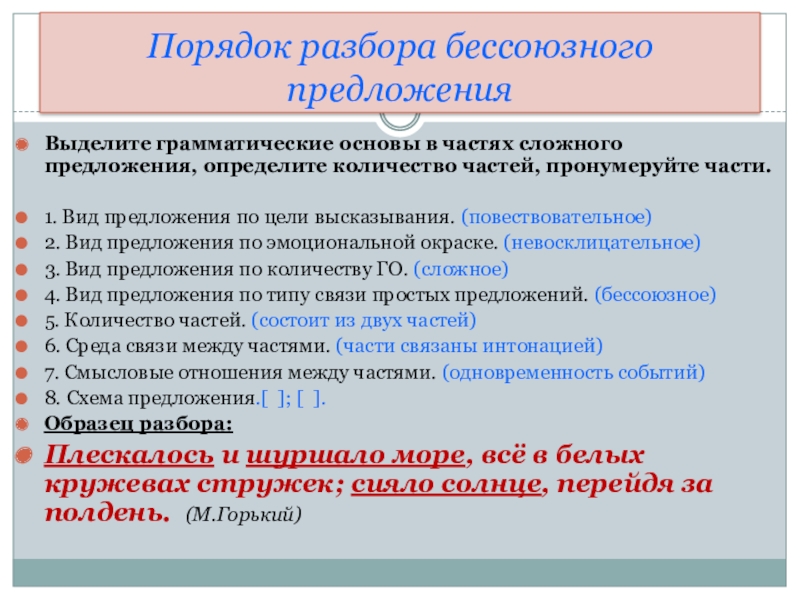 Порядок разбора бессоюзного предложения

Выделите грамматические основы в частях сложного предложения, определите количество частей, пронумеруйте части.

1. Вид предложения по цели высказывания. (повествовательное)
2. Вид предложения по эмоциональной окраске. (невосклицательное)
3. Вид предложения по количеству ГО. (сложное)
4. Вид предложения по типу связи простых предложений. (бессоюзное)
5. Количество частей. (состоит из двух частей)
6. Среда связи между частями. (части связаны интонацией)
7. Смысловые отношения между частями. (одновременность событий)
8. Схема предложения.[ ]; [ ].
Образец разбора:
Плескалось и шуршало море, всё в белых кружевах стружек; сияло солнце, перейдя за полдень. (М.Горький)